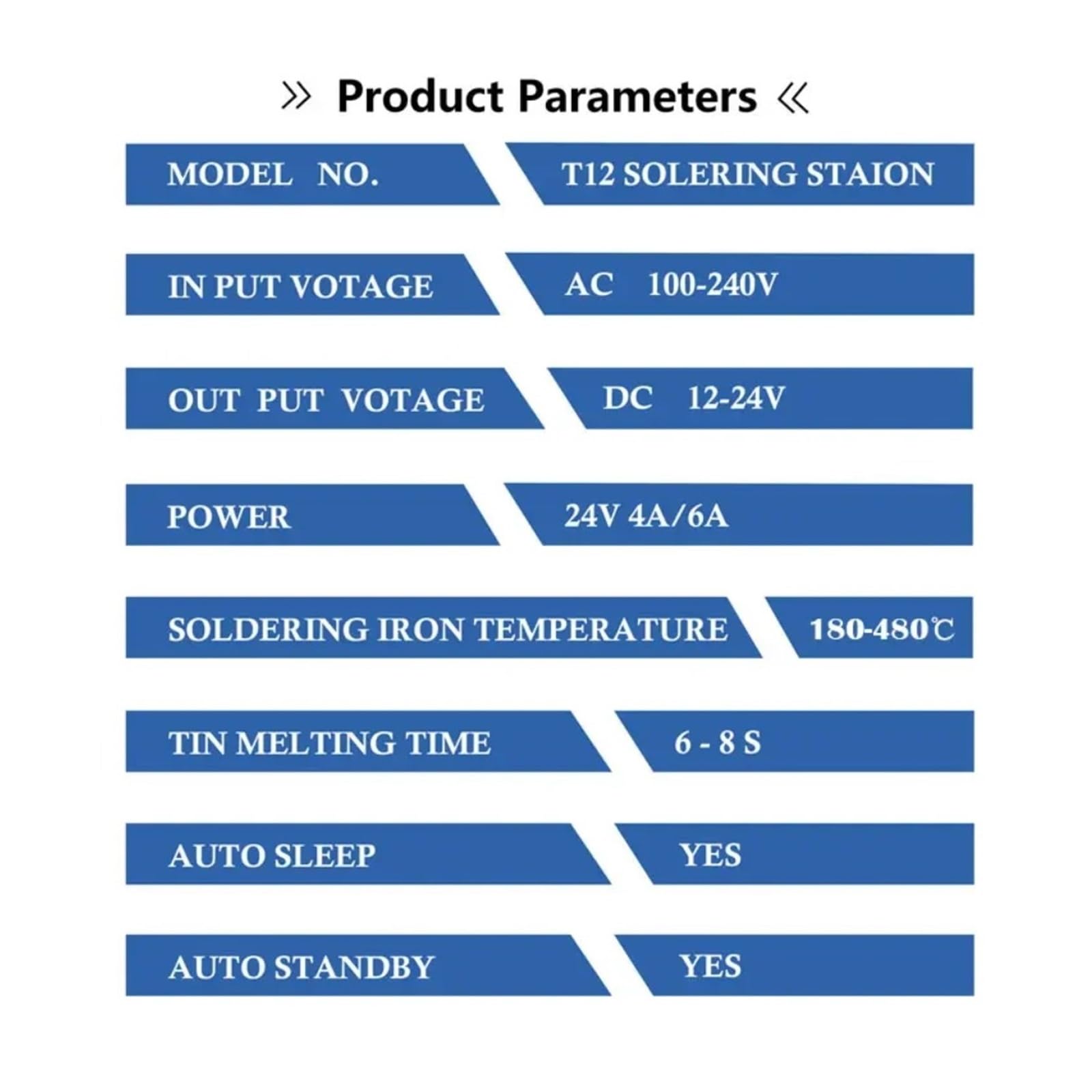 » Product Parameters «

| MODEL NO. | T12 SOLERING STAION |
|---|---|
| IN PUT VOTAGE | AC 100-240V |
| OUT PUT VOTAGE | DC 12-24V |
| POWER | 24V 4A/6A |
| SOLDERING IRON TEMPERATURE | 180-480℃ |
| TIN MELTING TIME | 6 - 8 S |
| AUTO SLEEP | YES |
| AUTO STANDBY | YES |